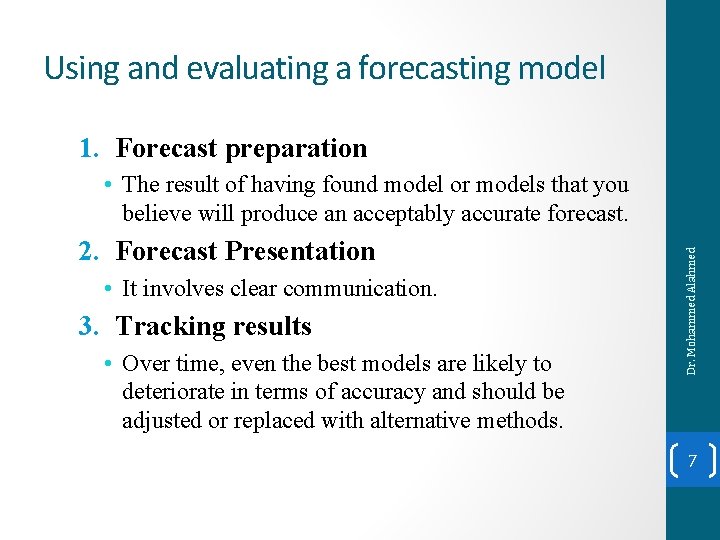 Using and evaluating a forecasting model

1. Forecast preparation
• The result of having found model or models that you believe will produce an acceptably accurate forecast.

2. Forecast Presentation
• It involves clear communication.

3. Tracking results
• Over time, even the best models are likely to deteriorate in terms of accuracy and should be adjusted or replaced with alternative methods.

Dr. Mohammed Alahmed

7